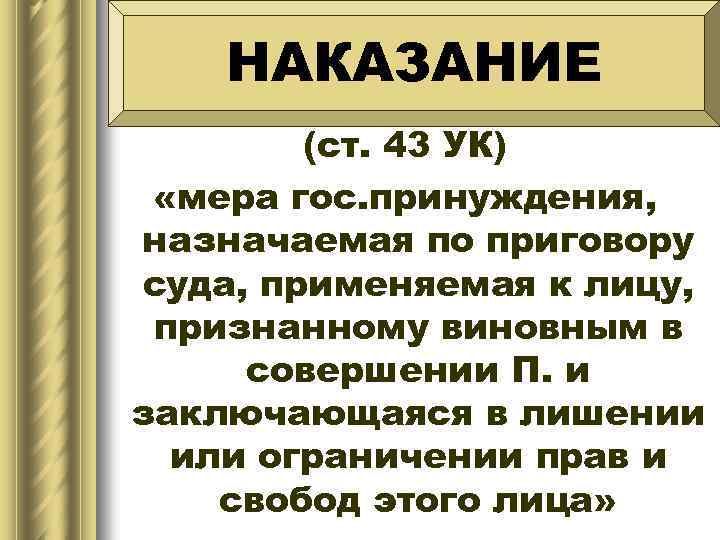 НАКАЗАНИЕ

(ст. 43 УК)

«мера гос.принуждения, назначаемая по приговору суда, применяемая к лицу, признанному виновным в совершении П. и заключающаяся в лишении или ограничении прав и свобод этого лица»